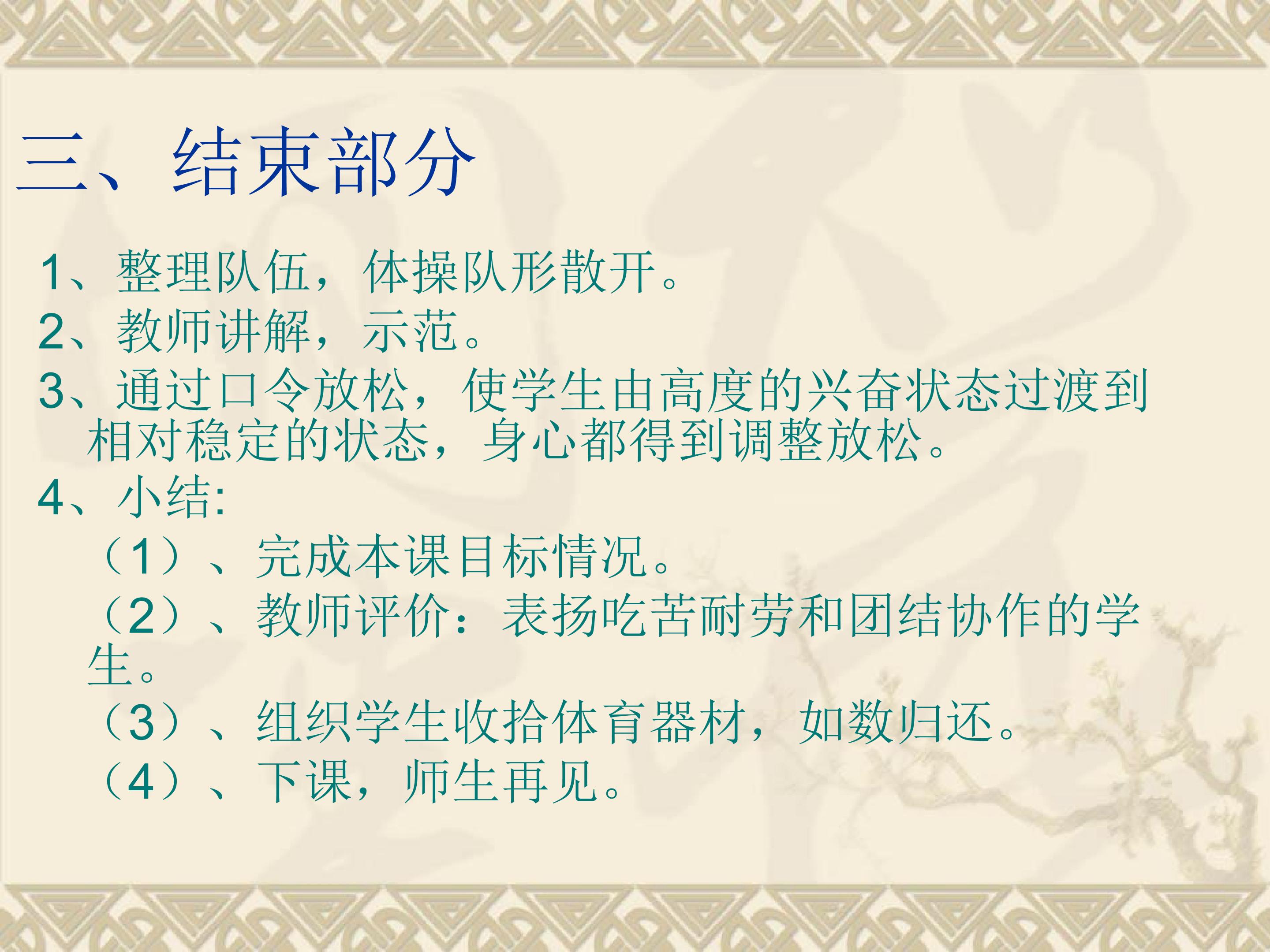 三、结束部分

1、整理队伍，体操队形散开。

2、教师讲解，示范。

3、通过口令放松，使学生由高度的兴奋状态过渡到相对稳定的状态，身心都得到调整放松。

4、小结:

（1）、完成本课目标情况。

（2）、教师评价：表扬吃苦耐劳和团结协作的学生。

（3）、组织学生收拾体育器材，如数归还。

（4）、下课，师生再见。